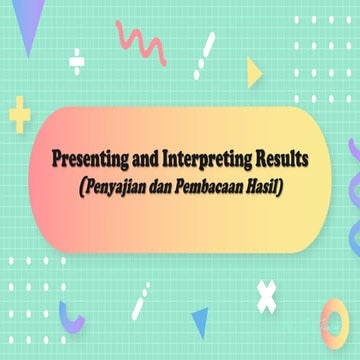 Presenting and Interpreting Results
(Penyajian dan Pembacaan Hasil)